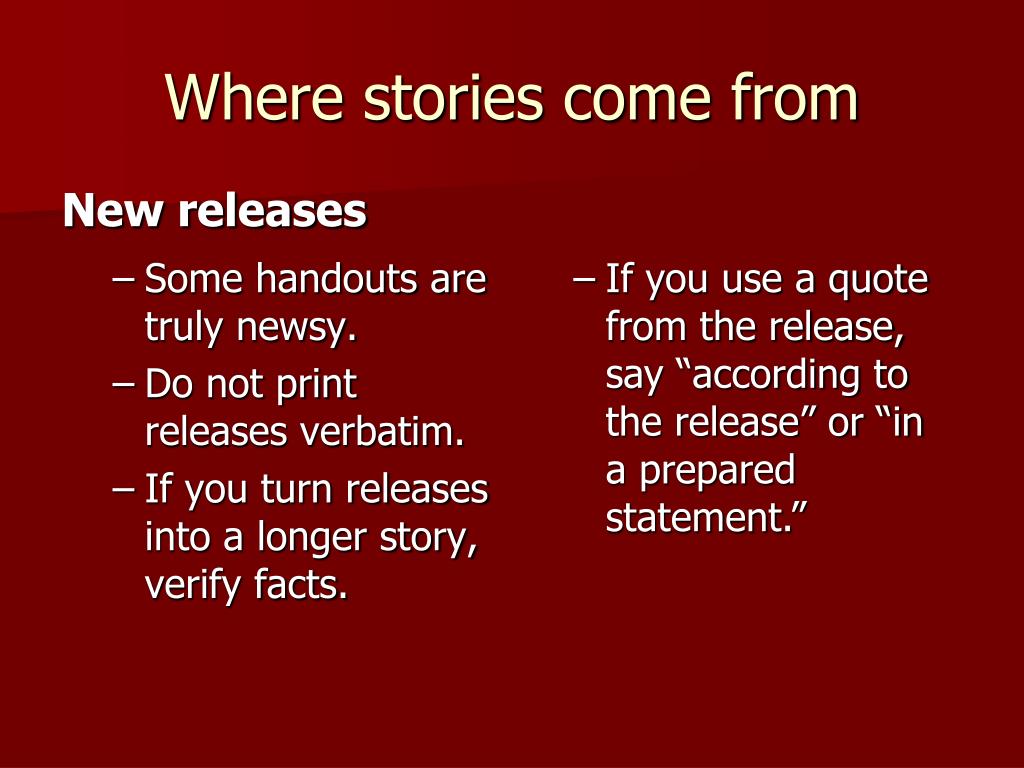 Where stories come from

New releases

– Some handouts are truly newsy.
– Do not print releases verbatim.
– If you turn releases into a longer story, verify facts.

– If you use a quote from the release, say “according to the release” or “in a prepared statement.”